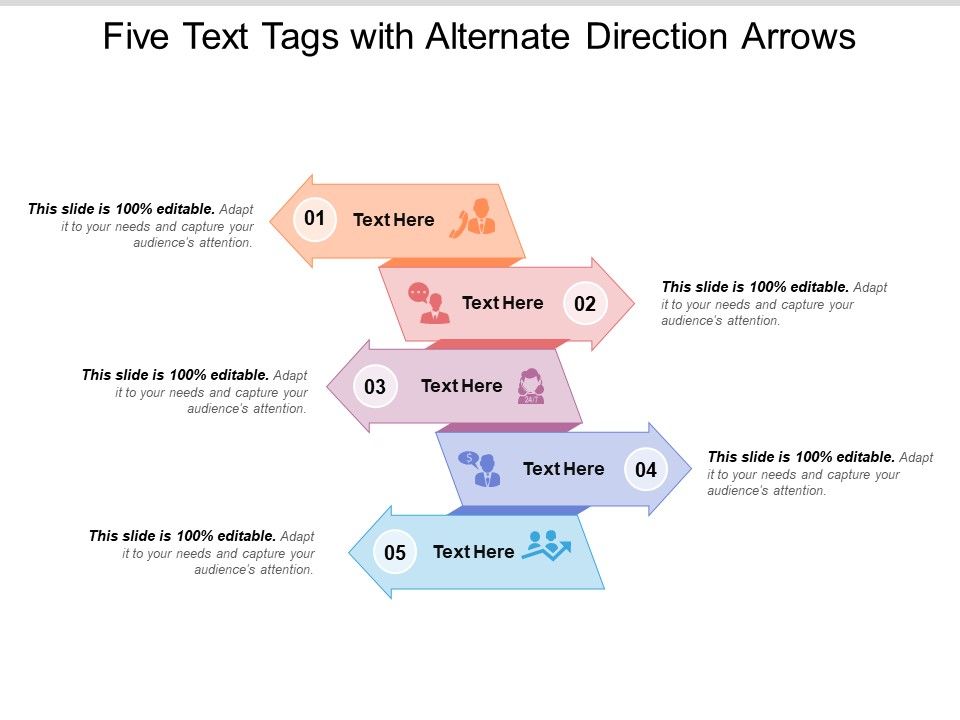 Five Text Tags with Alternate Direction Arrows

This slide is 100% editable. Adapt it to your needs and capture your audience's attention.

01 Text Here

Text Here 02

This slide is 100% editable. Adapt it to your needs and capture your audience's attention.

This slide is 100% editable. Adapt it to your needs and capture your audience's attention.

03 Text Here

24/7

Text Here 04

This slide is 100% editable. Adapt it to your needs and capture your audience's attention.

This slide is 100% editable. Adapt it to your needs and capture your audience's attention.

05 Text Here